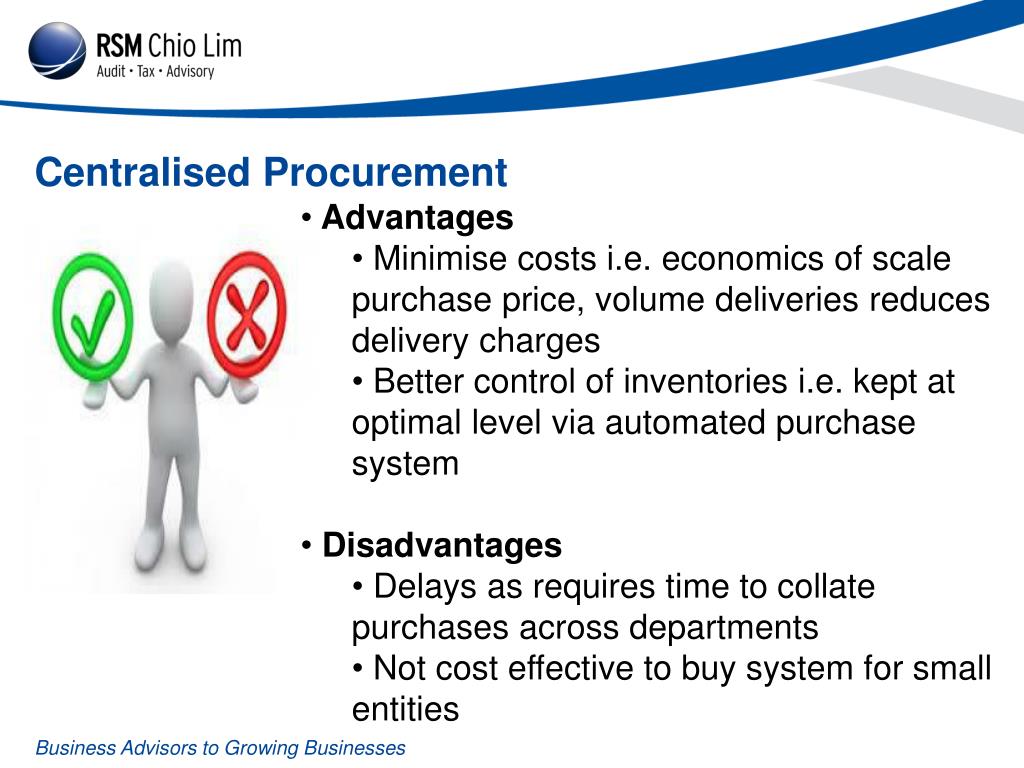 RSM Chio Lim
Audit • Tax • Advisory

Centralised Procurement

• Advantages
• Minimise costs i.e. economics of scale purchase price, volume deliveries reduces delivery charges
• Better control of inventories i.e. kept at optimal level via automated purchase system

• Disadvantages
• Delays as requires time to collate purchases across departments
• Not cost effective to buy system for small entities

Business Advisors to Growing Businesses